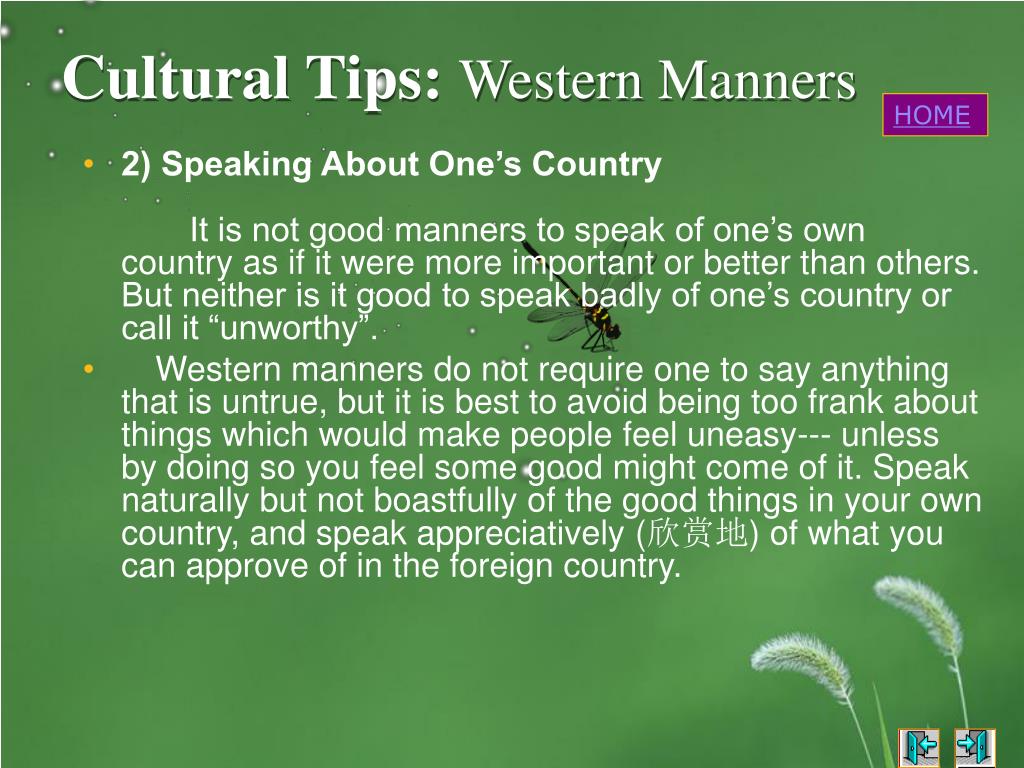 Cultural Tips: Western Manners

HOME

• 2) Speaking About One’s Country

It is not good manners to speak of one’s own country as if it were more important or better than others. But neither is it good to speak badly of one’s country or call it “unworthy”.

• Western manners do not require one to say anything that is untrue, but it is best to avoid being too frank about things which would make people feel uneasy--- unless by doing so you feel some good might come of it. Speak naturally but not boastfully of the good things in your own country, and speak appreciatively (欣赏地) of what you can approve of in the foreign country.